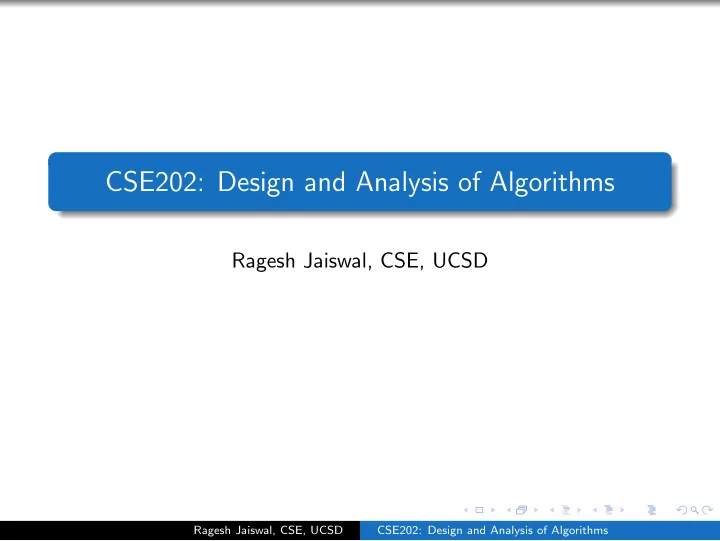 CSE202: Design and Analysis of Algorithms

Ragesh Jaiswal, CSE, UCSD

Ragesh Jaiswal, CSE, UCSD CSE202: Design and Analysis of Algorithms